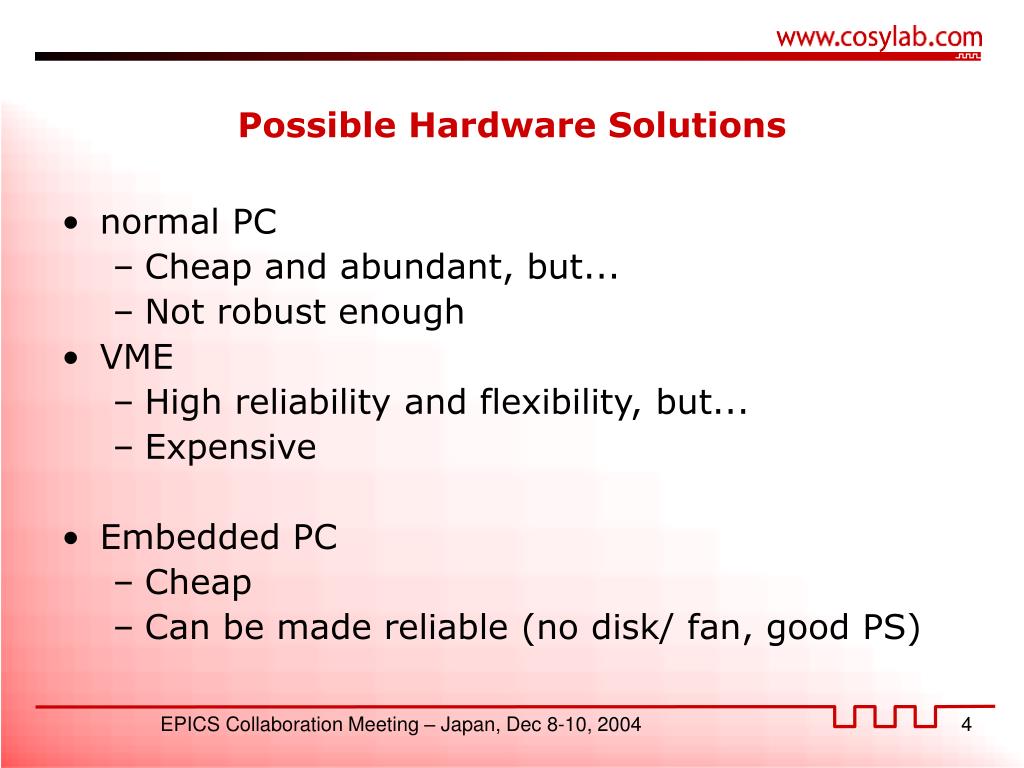 www.cosylab.com

Possible Hardware Solutions

• normal PC
– Cheap and abundant, but...
– Not robust enough
• VME
– High reliability and flexibility, but...
– Expensive

• Embedded PC
– Cheap
– Can be made reliable (no disk/ fan, good PS)

EPICS Collaboration Meeting – Japan, Dec 8-10, 2004

4